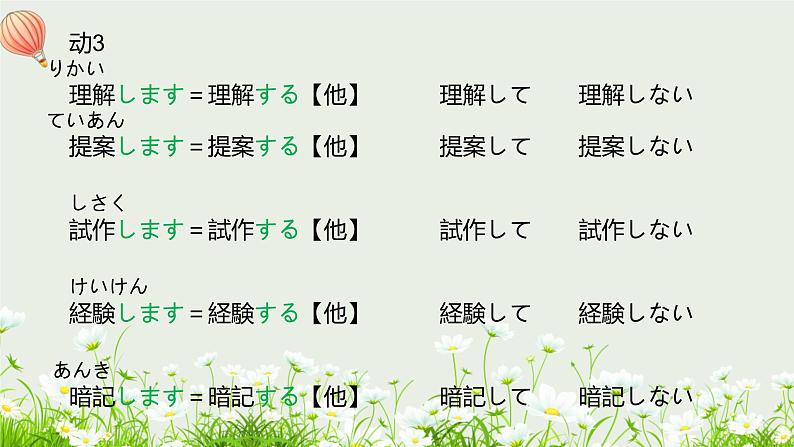 动3

りかい
理解します＝理解する【他】 理解して 理解しない

ていあん
提案します＝提案する【他】 提案して 提案しない

しさく
試作します＝試作する【他】 試作して 試作しない

けいけん
経験します＝経験する【他】 経験して 経験しない

あんき
暗記します＝暗記する【他】 暗記して 暗記しない